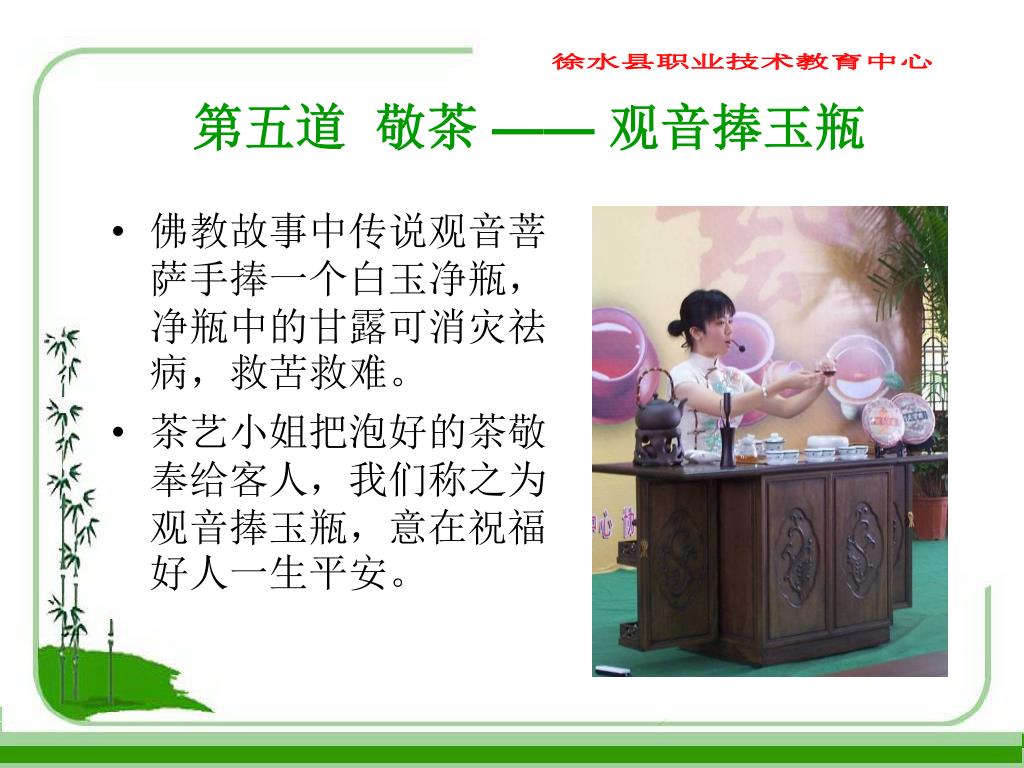 徐水县职业技术教育中心

第五道 敬茶 —— 观音捧玉瓶

• 佛教故事中传说观音菩萨手捧一个白玉净瓶，净瓶中的甘露可消灾祛病，救苦救难。

• 茶艺小姐把泡好的茶敬奉给客人，我们称之为观音捧玉瓶，意在祝福好人一生平安。